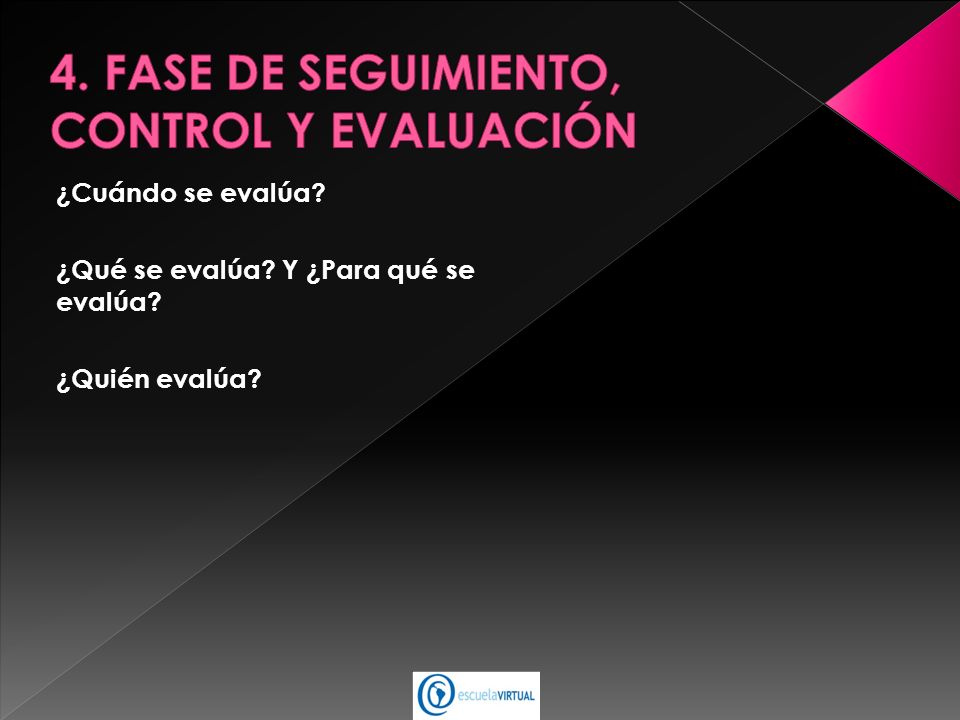 4. FASE DE SEGUIMIENTO, CONTROL Y EVALUACIÓN

¿Cuándo se evalúa?

¿Qué se evalúa? Y ¿Para qué se evalúa?

¿Quién evalúa?

escuelaVIRTUAL